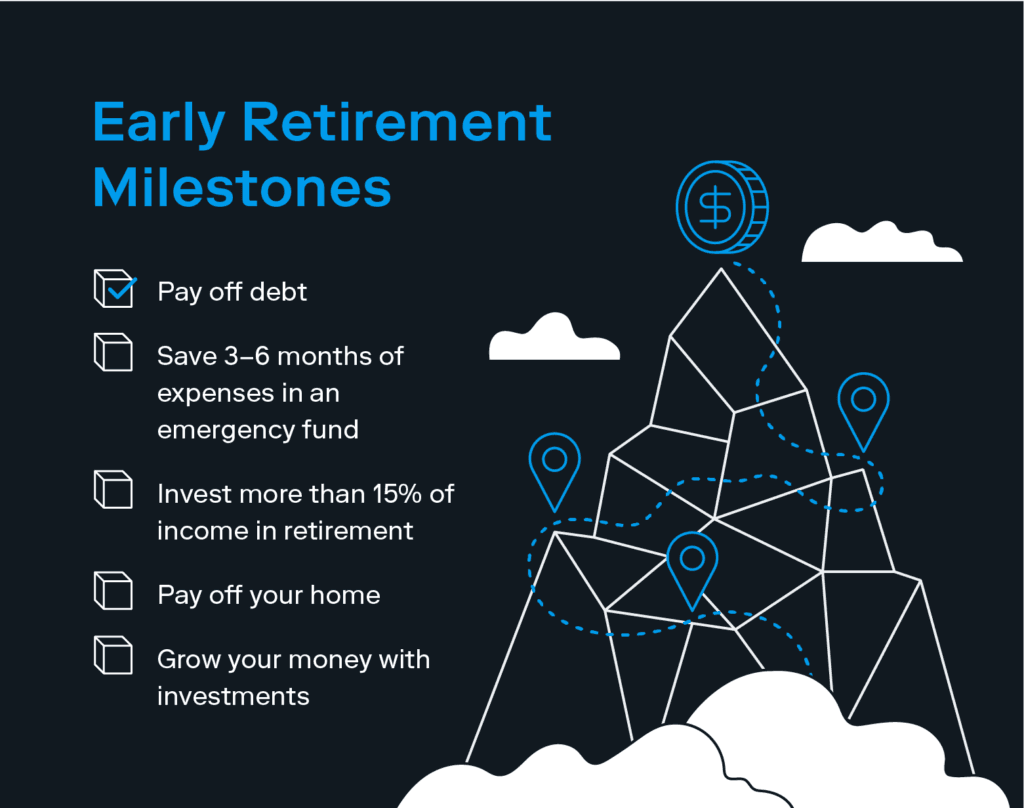 Early Retirement Milestones

Pay off debt

Save 3–6 months of expenses in an emergency fund

Invest more than 15% of income in retirement

Pay off your home

Grow your money with investments

$